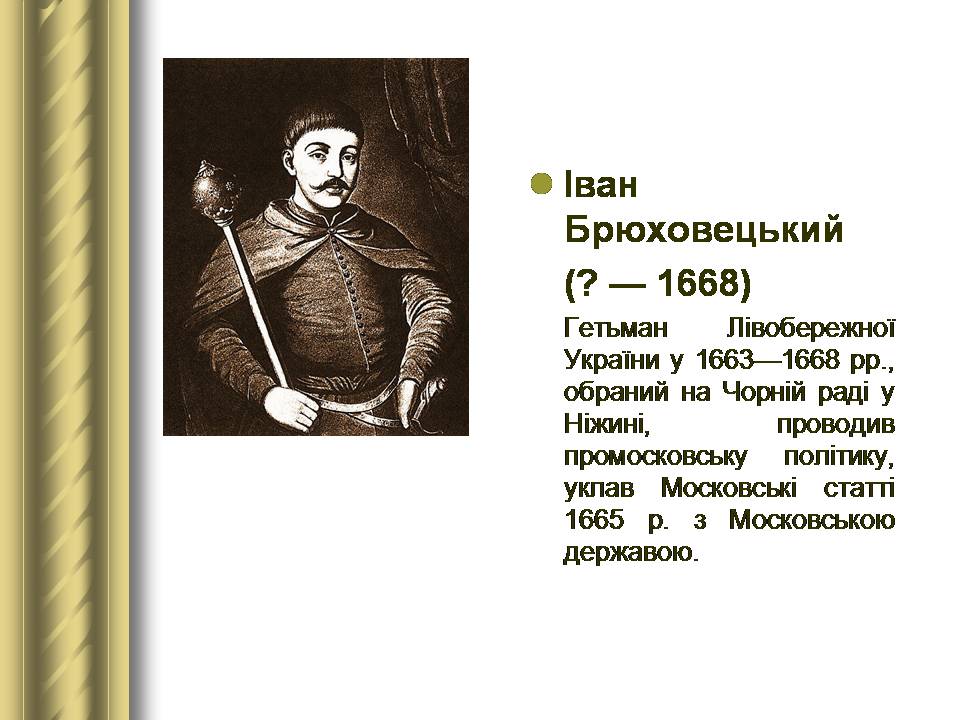 Іван Брюховецький

(? — 1668)

Гетьман Лівобережної України у 1663—1668 рр., обраний на Чорній раді у Ніжині, проводив промосковську політику, уклав Московські статті 1665 р. з Московською державою.